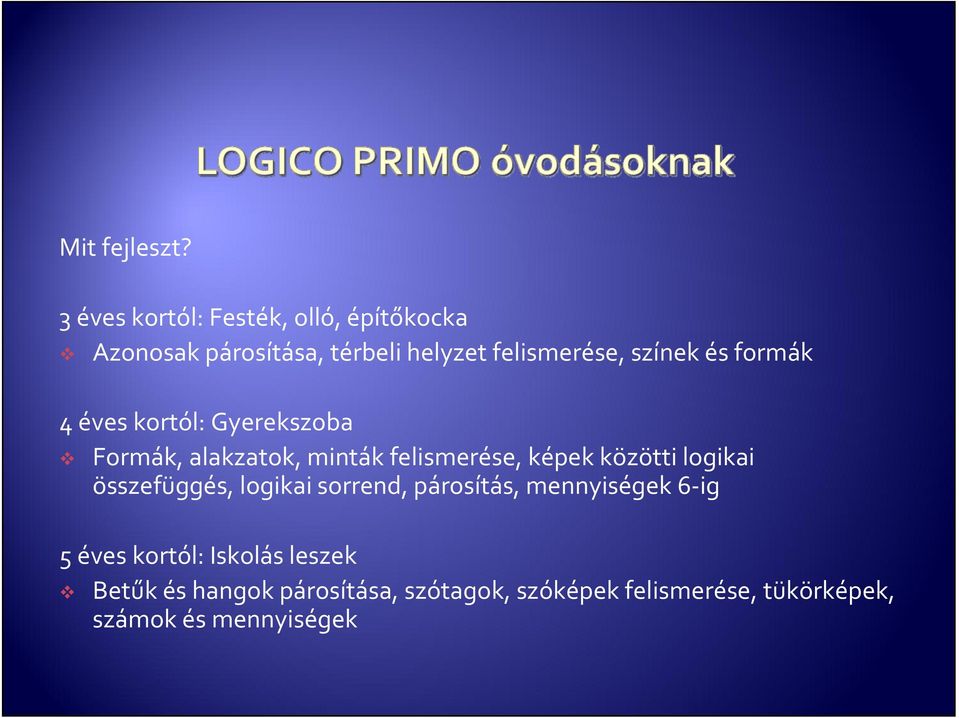 LOGICO PRIMO óvodásoknak

Mit fejleszt?

3 éves kortól: Festék, olló, építőkocka

❖ Azonosak párosítása, térbeli helyzet felismerése, színek és formák

4 éves kortól: Gyerekszoba

❖ Formák, alakzatok, minták felismerése, képek közötti logikai összefüggés, logikai sorrend, párosítás, mennyiségek 6-ig

5 éves kortól: Iskolás leszek

❖ Betűk és hangok párosítása, szótagok, szóképek felismerése, tükörképek, számok és mennyiségek